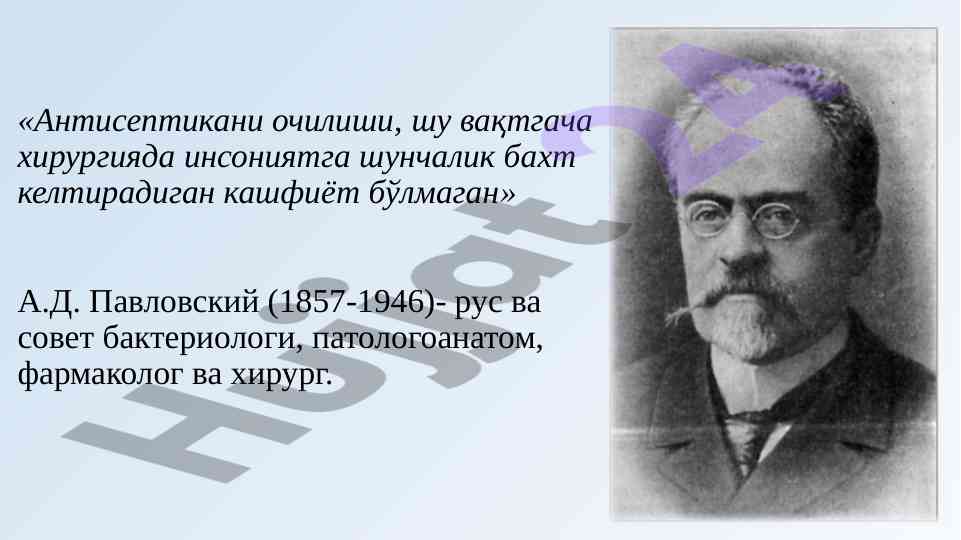 «Антисептикани очилиши, шу вақтгача хирургияда инсониятга шунчалик бахт келтирадиган кашфиёт бўлмаган»

А.Д. Павловский (1857-1946)- рус ва совет бактериологи, патологоанатом, фармаколог ва хирург.

Hujjat24